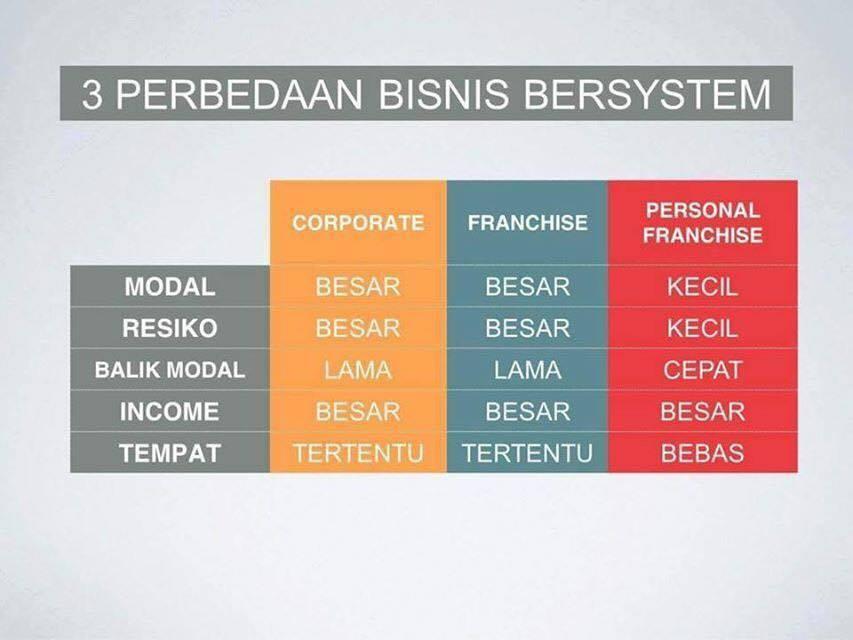 3 PERBEDAAN BISNIS BERSYSTEM

| | CORPORATE | FRANCHISE | PERSONAL FRANCHISE |
|---|---|---|---|
| MODAL | BESAR | BESAR | KECIL |
| RESIKO | BESAR | BESAR | KECIL |
| BALIK MODAL | LAMA | LAMA | CEPAT |
| INCOME | BESAR | BESAR | BESAR |
| TEMPAT | TERTENTU | TERTENTU | BEBAS |